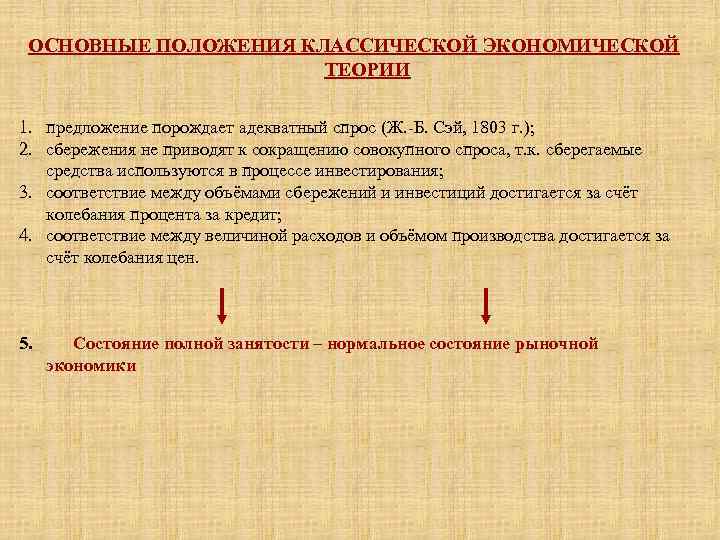 ОСНОВНЫЕ ПОЛОЖЕНИЯ КЛАССИЧЕСКОЙ ЭКОНОМИЧЕСКОЙ ТЕОРИИ

1. предложение порождает адекватный спрос (Ж.-Б. Сэй, 1803 г.);
2. сбережения не приводят к сокращению совокупного спроса, т.к. сберегаемые средства используются в процессе инвестирования;
3. соответствие между объёмами сбережений и инвестиций достигается за счёт колебания процента за кредит;
4. соответствие между величиной расходов и объёмом производства достигается за счёт колебания цен.

5. Состояние полной занятости – нормальное состояние рыночной экономики